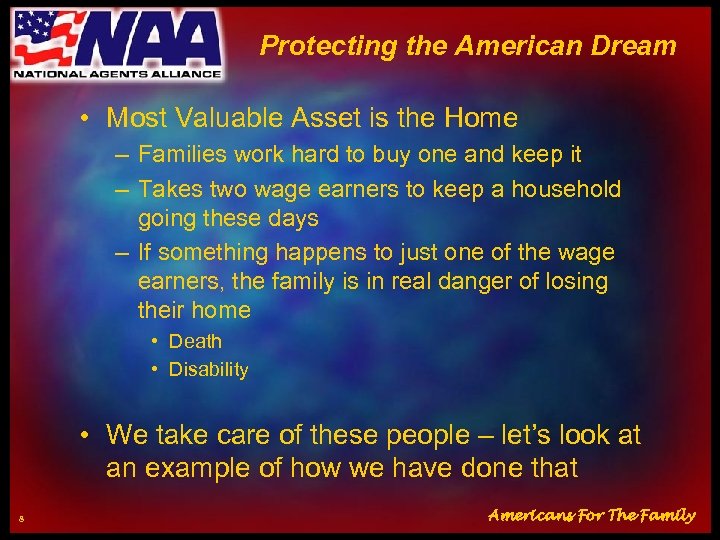 NAA
NATIONAL AGENTS ALLIANCE

Protecting the American Dream

• Most Valuable Asset is the Home
– Families work hard to buy one and keep it
– Takes two wage earners to keep a household going these days
– If something happens to just one of the wage earners, the family is in real danger of losing their home
• Death
• Disability

• We take care of these people – let's look at an example of how we have done that

8

Americans For The Family